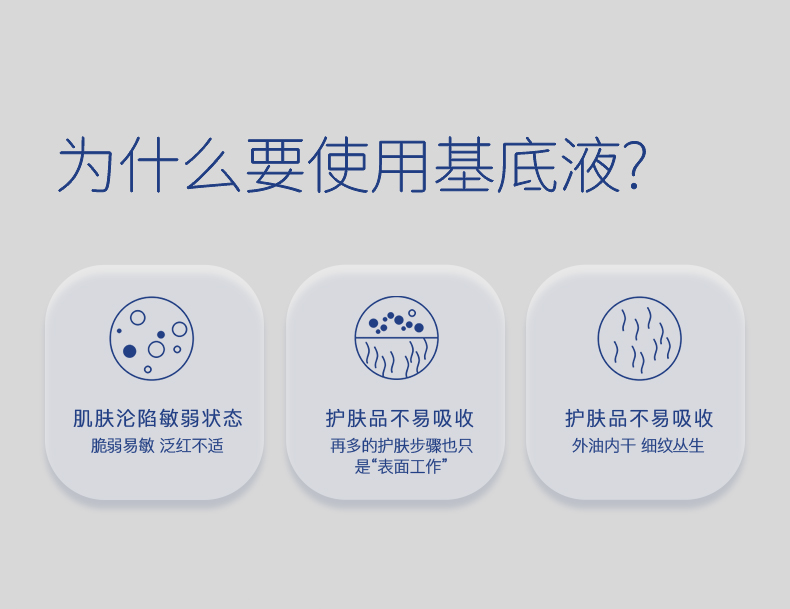 为什么要使用基底液?

肌肤沦陷敏弱状态
脆弱易敏 泛红不适

护肤品不易吸收
再多的护肤步骤也只是“表面工作”

护肤品不易吸收
外油内干 细纹丛生